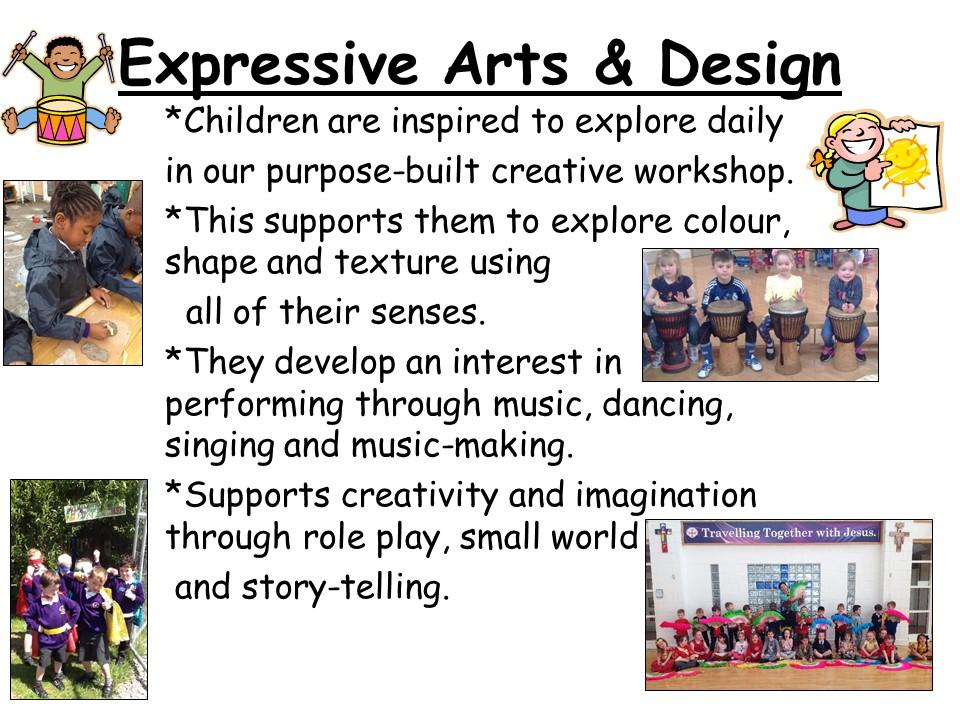 Expressive Arts & Design

*Children are inspired to explore daily in our purpose-built creative workshop.

*This supports them to explore colour, shape and texture using all of their senses.

*They develop an interest in performing through music, dancing, singing and music-making.

*Supports creativity and imagination through role play, small world and story-telling.

Travelling Together with Jesus.